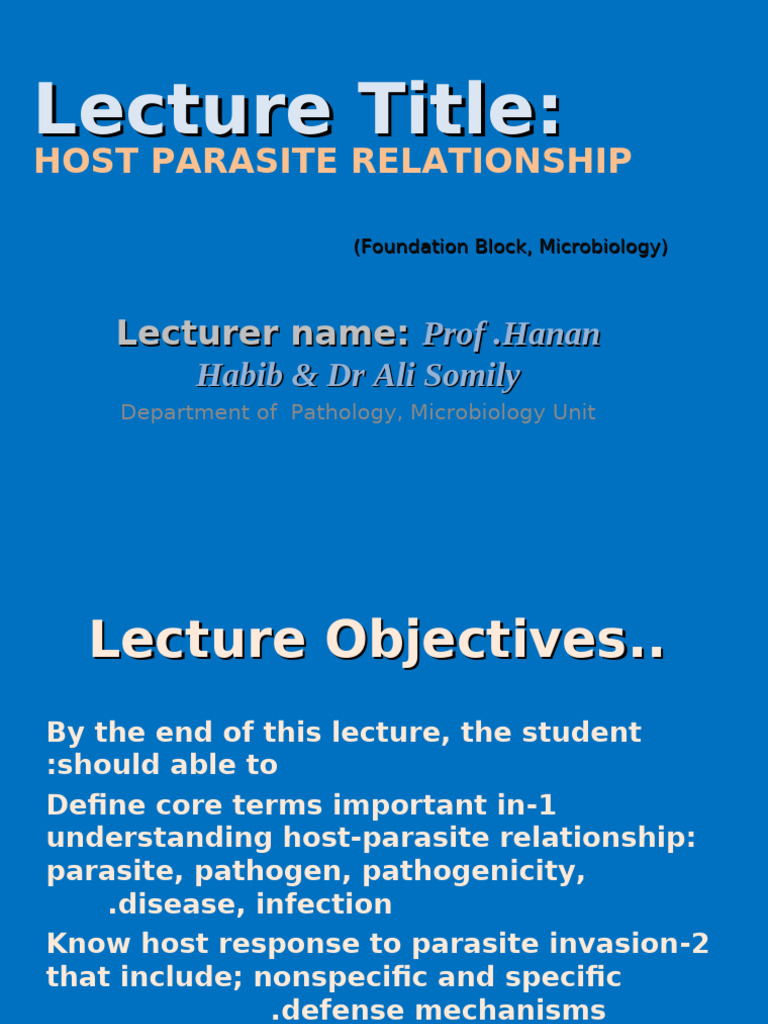 Lecture Title:
HOST PARASITE RELATIONSHIP

(Foundation Block, Microbiology)

Lecturer name: Prof .Hanan Habib & Dr Ali Somily
Department of Pathology, Microbiology Unit

Lecture Objectives..

By the end of this lecture, the student :should able to

Define core terms important in-1 understanding host-parasite relationship: parasite, pathogen, pathogenicity, .disease, infection

Know host response to parasite invasion-2 that include; nonspecific and specific .defense mechanisms